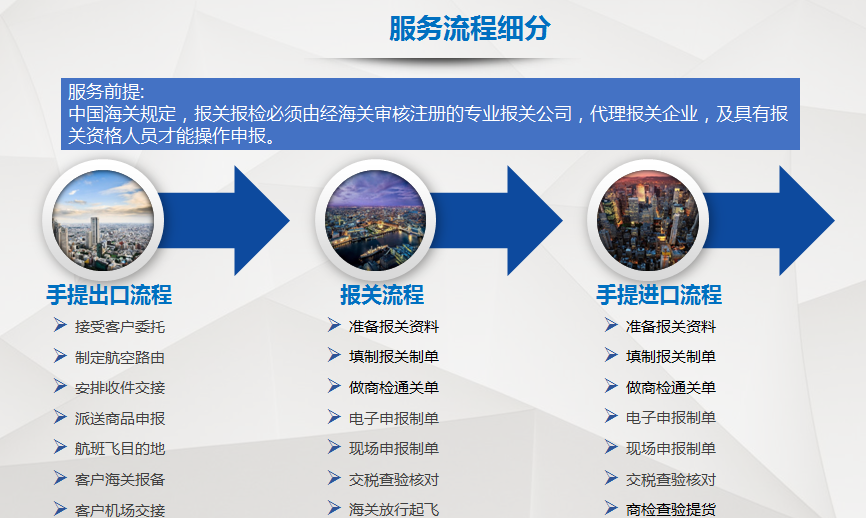 服务流程细分

服务前提:
中国海关规定，报关报检必须由经海关审核注册的专业报关公司，代理报关企业，及具有报关资格人员才能操作申报。

手提出口流程
接受客户委托
制定航空路由
安排收件交接
派送商品申报
航班飞目的地
客户海关报备
客户机场交接

报关流程
准备报关资料
填制报关制单
做商检通关单
电子申报制单
现场申报制单
交税查验核对
海关放行起飞

手提进口流程
准备报关资料
填制报关制单
做商检通关单
电子申报制单
现场申报制单
交税查验核对
商检查验提货